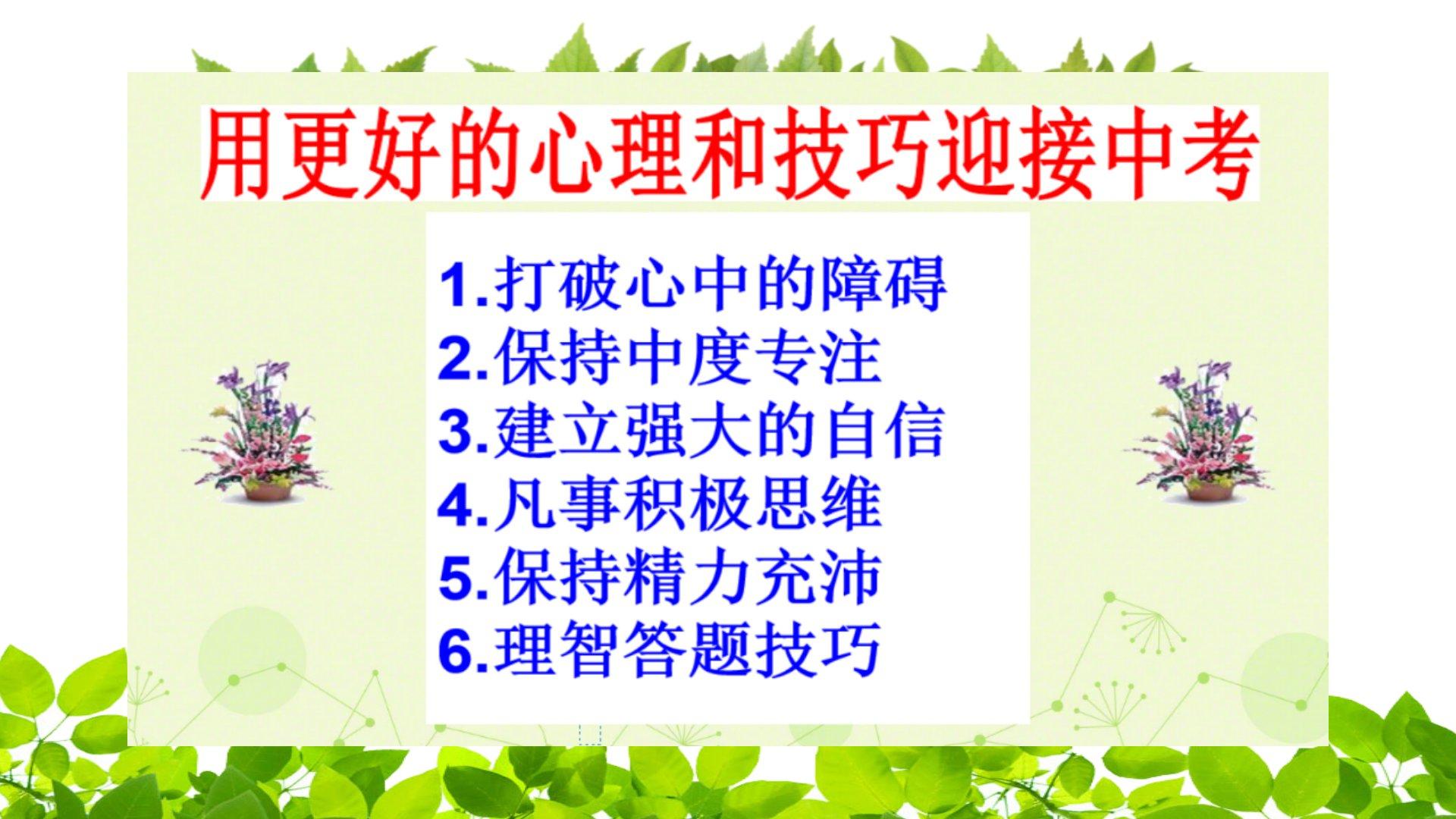 用更好的心理和技巧迎接中考

1.打破心中的障碍
2.保持中度专注
3.建立强大的自信
4.凡事积极思维
5.保持精力充沛
6.理智答题技巧